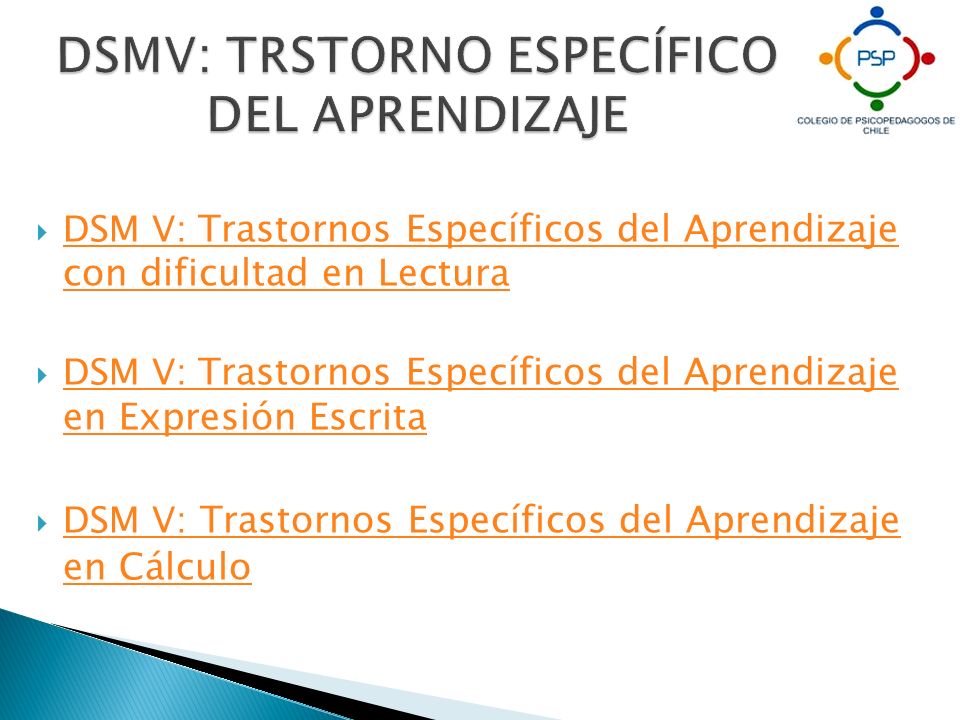 DSMV: TRSTORNO ESPECÍFICO DEL APRENDIZAJE

PSP
COLEGIO DE PSICOPEDAGOGOS DE CHILE

DSM V: Trastornos Específicos del Aprendizaje con dificultad en Lectura

DSM V: Trastornos Específicos del Aprendizaje en Expresión Escrita

DSM V: Trastornos Específicos del Aprendizaje en Cálculo